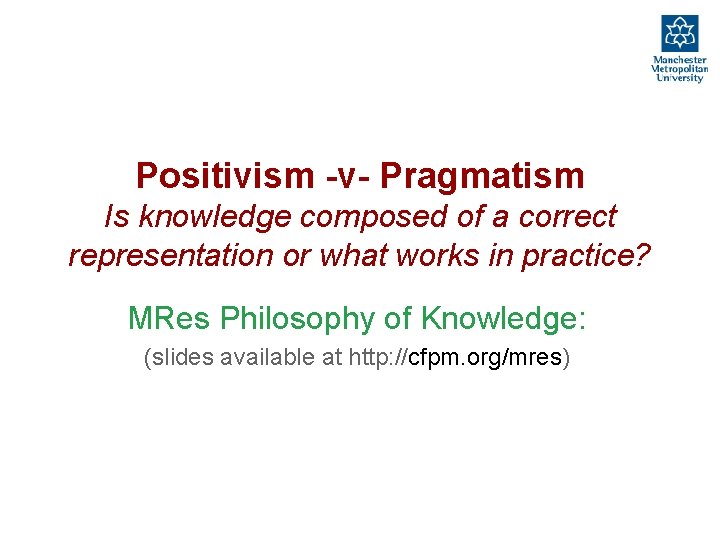 Manchester Metropolitan University

Positivism -v- Pragmatism
Is knowledge composed of a correct representation or what works in practice?

MRes Philosophy of Knowledge:

(slides available at http://cfpm.org/mres)